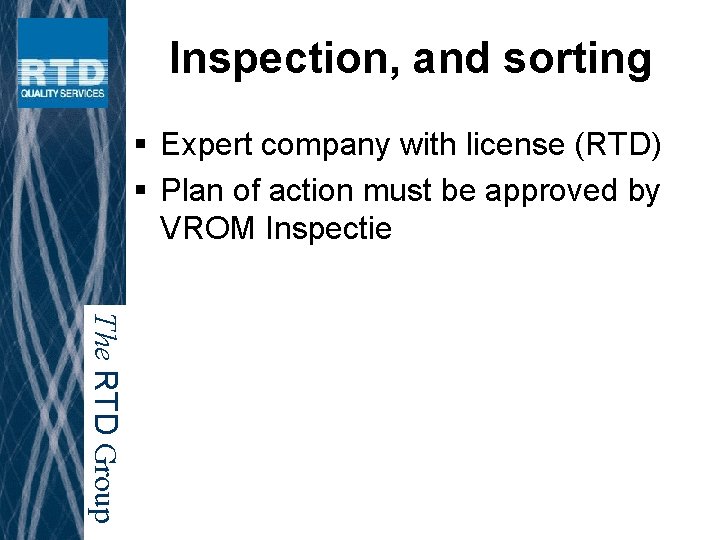 RTD
QUALITY SERVICES

Inspection, and sorting

▪ Expert company with license (RTD)
▪ Plan of action must be approved by VROM Inspectie

The RTD Group